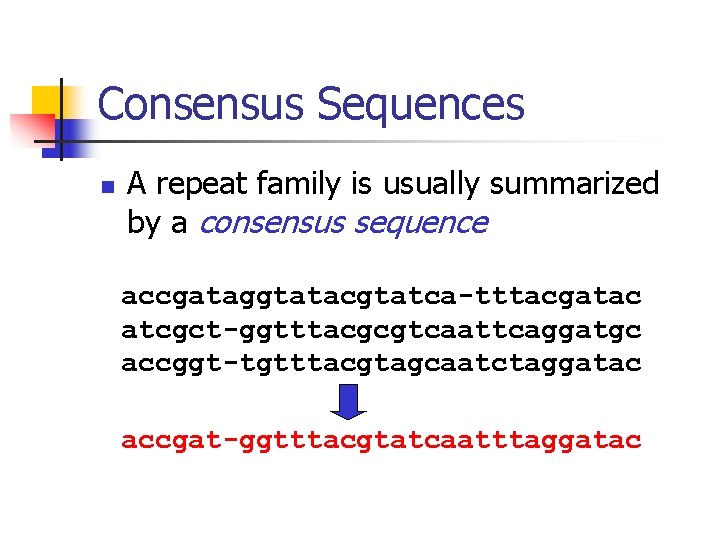 Consensus Sequences

A repeat family is usually summarized by a consensus sequence

accgataggtatacgtatca-tttacgatac
atcgct-ggtttacgcgtcaattcaggatgc
accggt-tgtttacgtagcaatctaggatac

accgat-ggtttacgtatcaatttaggatac